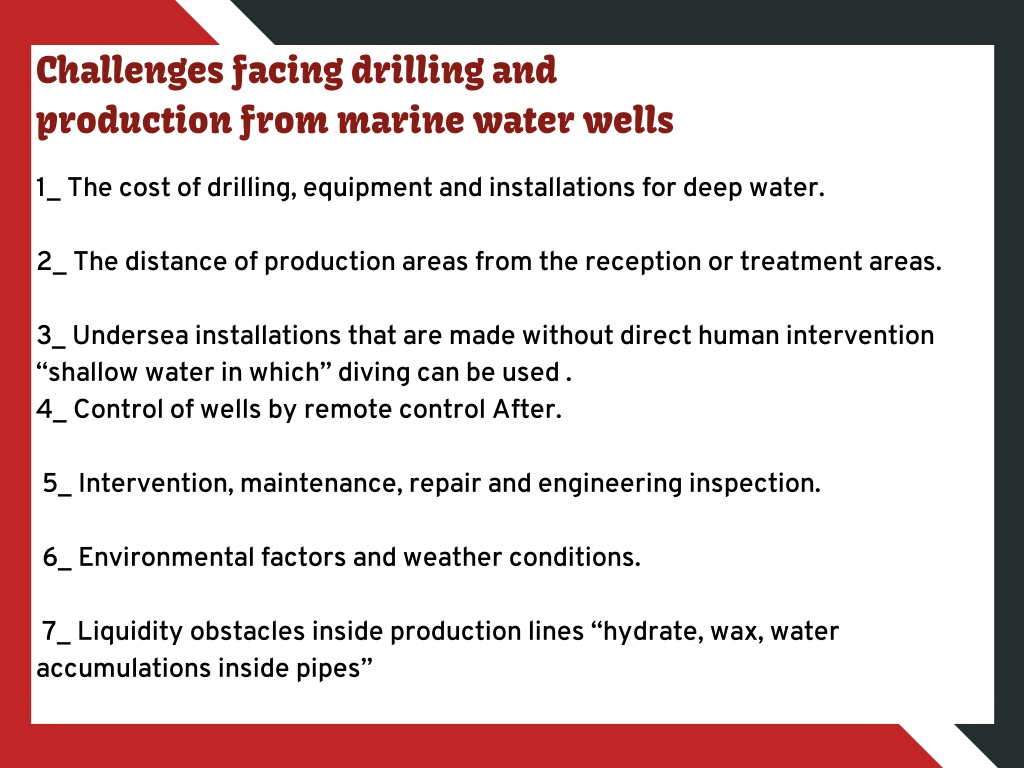 Challenges facing drilling and production from marine water wells

1_ The cost of drilling, equipment and installations for deep water.

2_ The distance of production areas from the reception or treatment areas.

3_ Undersea installations that are made without direct human intervention “shallow water in which” diving can be used .
4_ Control of wells by remote control After.

5_ Intervention, maintenance, repair and engineering inspection.

6_ Environmental factors and weather conditions.

7_ Liquidity obstacles inside production lines “hydrate, wax, water accumulations inside pipes”